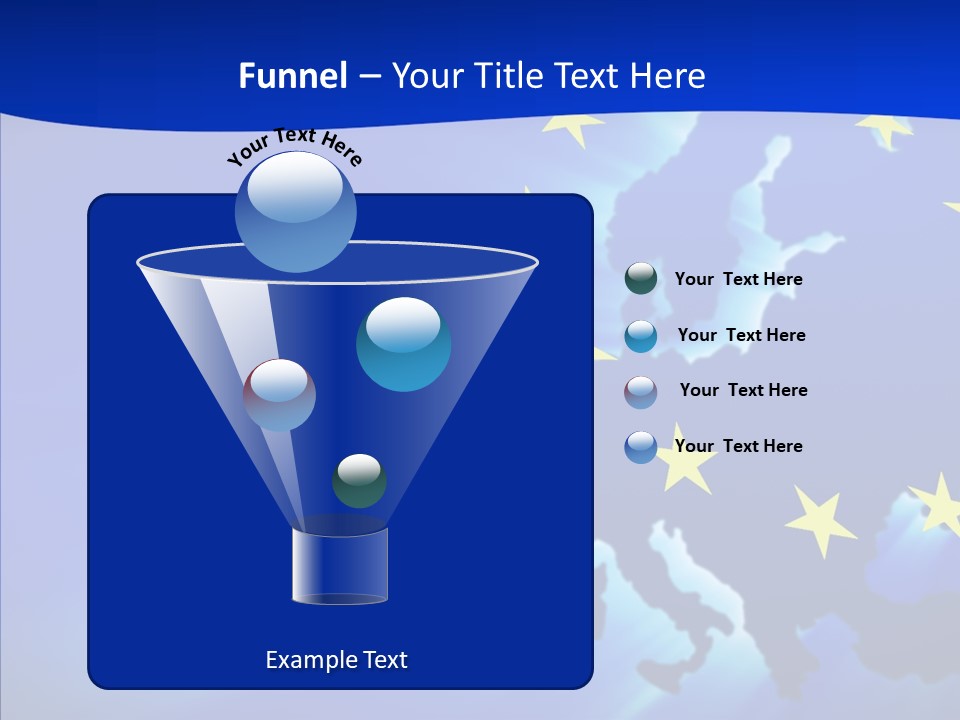 Funnel – Your Title Text Here

Your Text Here

Your Text Here

Your Text Here

Your Text Here

Your Text Here

Example Text